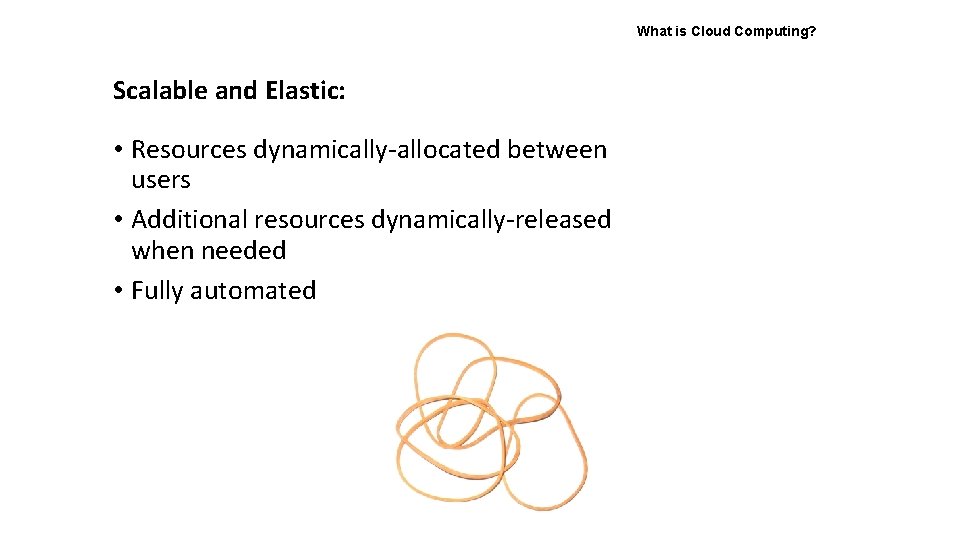 What is Cloud Computing?

Scalable and Elastic:

• Resources dynamically-allocated between users
• Additional resources dynamically-released when needed
• Fully automated